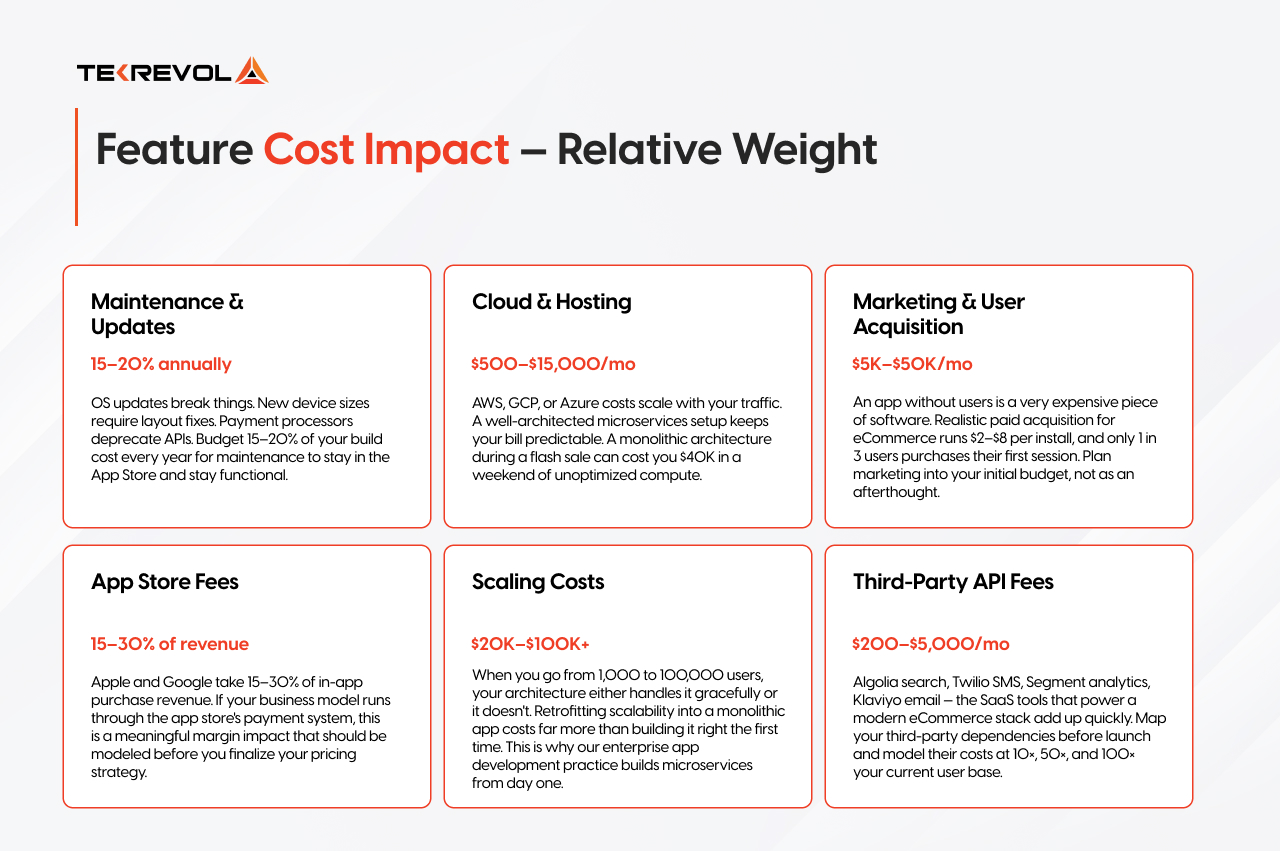 TEKREVOL

Feature Cost Impact — Relative Weight

Maintenance & Updates

15–20% annually

OS updates break things. New device sizes require layout fixes. Payment processors deprecate APIs. Budget 15–20% of your build cost every year for maintenance to stay in the App Store and stay functional.

Cloud & Hosting

\$500–\$15,000/mo

AWS, GCP, or Azure costs scale with your traffic. A well-architected microservices setup keeps your bill predictable. A monolithic architecture during a flash sale can cost you \$40K in a weekend of unoptimized compute.

Marketing & User Acquisition

\$5K–\$50K/mo

An app without users is a very expensive piece of software. Realistic paid acquisition for eCommerce runs \$2–\$8 per install, and only 1 in 3 users purchases their first session. Plan marketing into your initial budget, not as an afterthought.

App Store Fees

15–30% of revenue

Apple and Google take 15–30% of in-app purchase revenue. If your business model runs through the app store's payment system, this is a meaningful margin impact that should be modeled before you finalize your pricing strategy.

Scaling Costs

\$20K–\$100K+

When you go from 1,000 to 100,000 users, your architecture either handles it gracefully or it doesn't. Retrofitting scalability into a monolithic app costs far more than building it right the first time. This is why our enterprise app development practice builds microservices from day one.

Third-Party API Fees

\$200–\$5,000/mo

Algolia search, Twilio SMS, Segment analytics, Klaviyo email — the SaaS tools that power a modern eCommerce stack add up quickly. Map your third-party dependencies before launch and model their costs at 10×, 50×, and 100× your current user base.